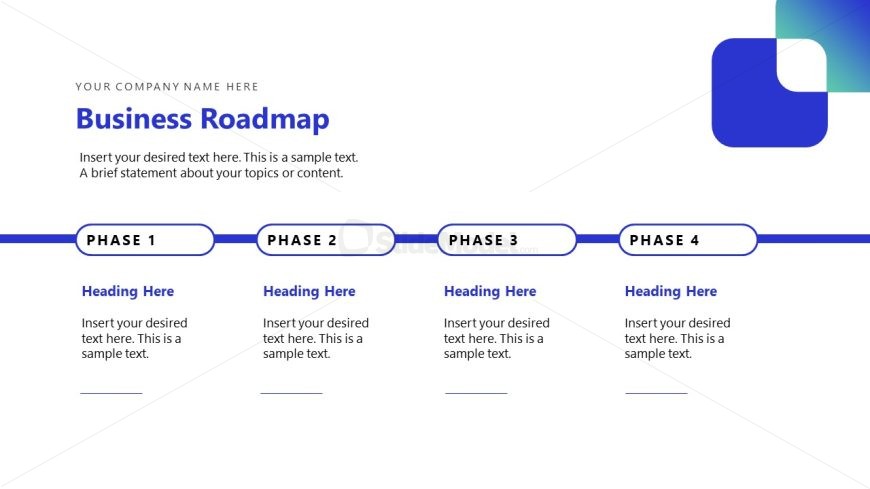 YOUR COMPANY NAME HERE

Business Roadmap

Insert your desired text here. This is a sample text. A brief statement about your topics or content.

PHASE 1

Heading Here

Insert your desired text here. This is a sample text.

PHASE 2

Heading Here

Insert your desired text here. This is a sample text.

PHASE 3

Heading Here

Insert your desired text here. This is a sample text.

PHASE 4

Heading Here

Insert your desired text here. This is a sample text.